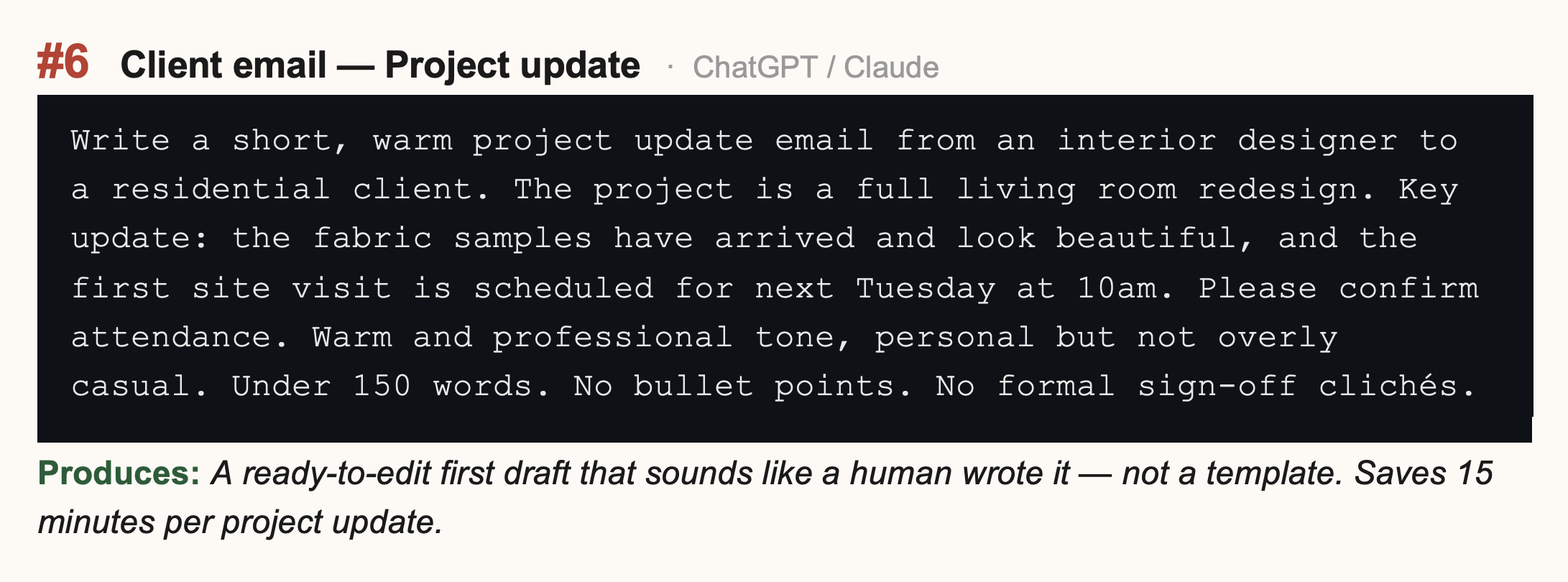 #6 Client email — Project update · ChatGPT / Claude

Write a short, warm project update email from an interior designer to a residential client. The project is a full living room redesign. Key update: the fabric samples have arrived and look beautiful, and the first site visit is scheduled for next Tuesday at 10am. Please confirm attendance. Warm and professional tone, personal but not overly casual. Under 150 words. No bullet points. No formal sign-off clichés.

Produces: A ready-to-edit first draft that sounds like a human wrote it — not a template. Saves 15 minutes per project update.